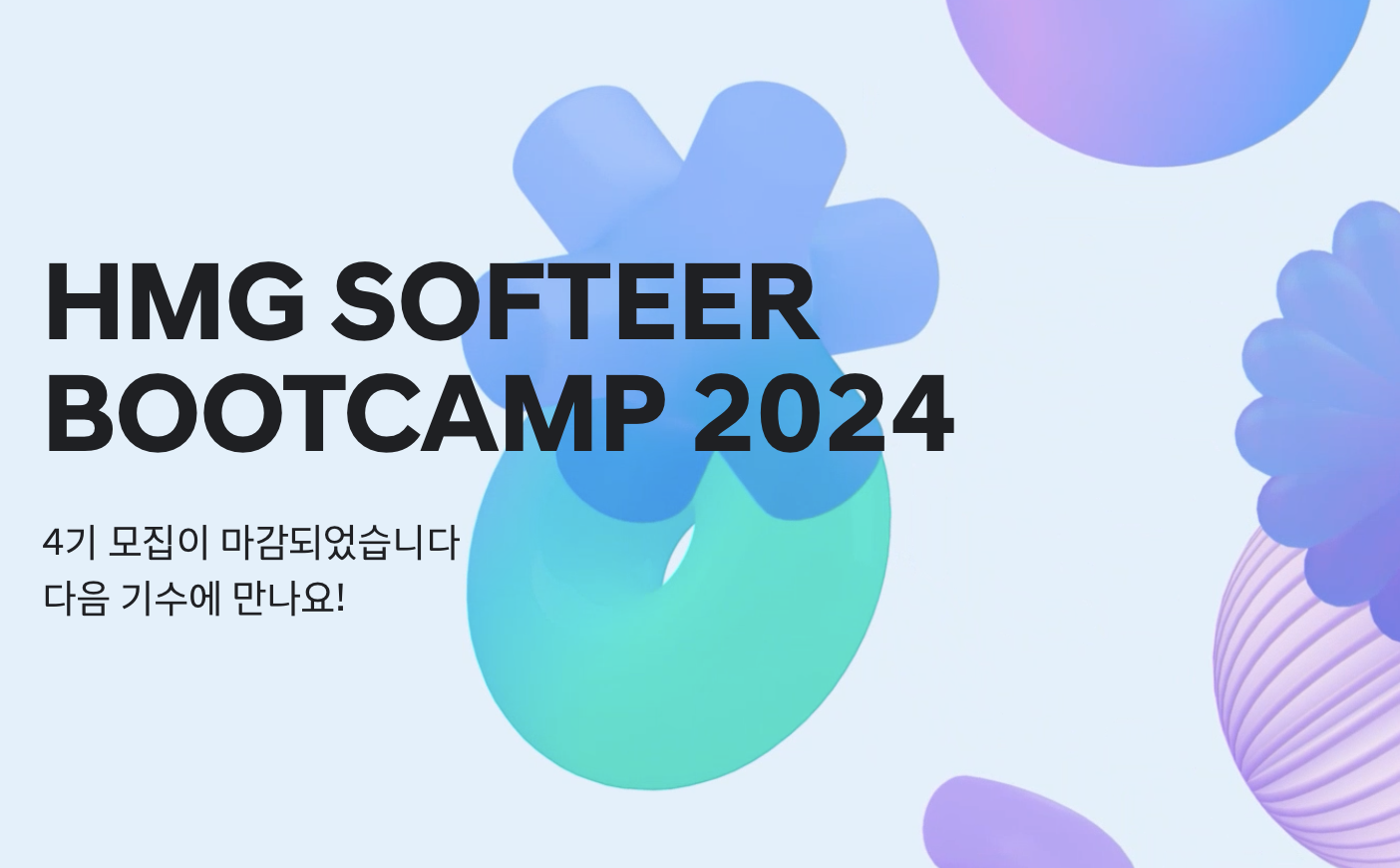 HMG SOFTEER BOOTCAMP 2024

4기 모집이 마감되었습니다
다음 기수에 만나요!